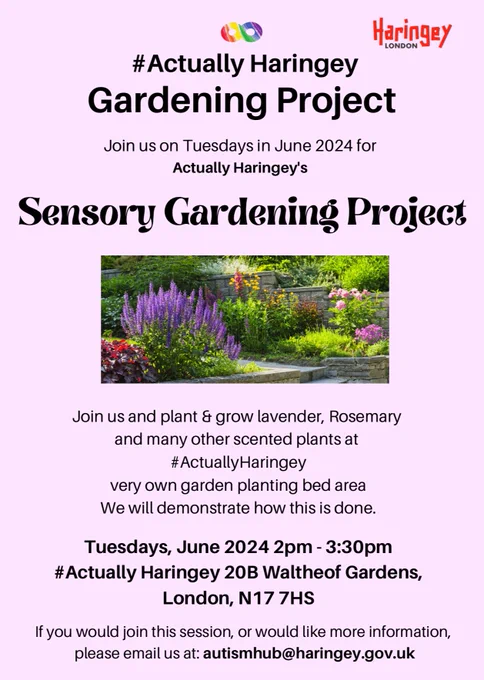 Haringey
LONDON

#Actually Haringey
Gardening Project

Join us on Tuesdays in June 2024 for
Actually Haringey's

Sensory Gardening Project

Join us and plant & grow lavender, Rosemary and many other scented plants at #ActuallyHaringey very own garden planting bed area We will demonstrate how this is done.

Tuesdays, June 2024 2pm - 3:30pm
#Actually Haringey 20B Waltheof Gardens, London, N17 7HS

If you would join this session, or would like more information, please email us at: autismhub@haringey.gov.uk